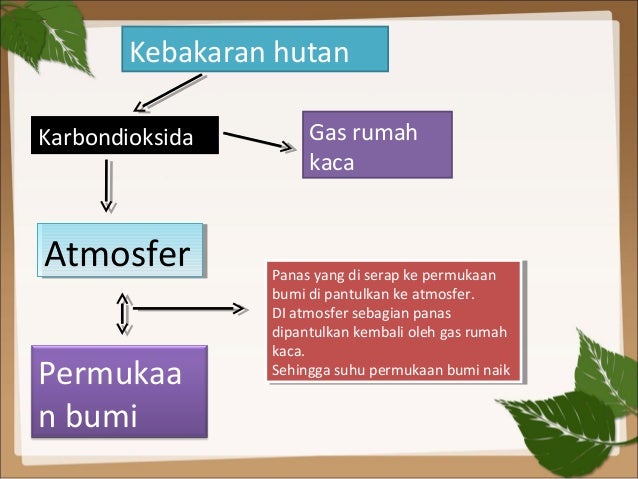 Kebakaran hutan

Karbondioksida

Gas rumah kaca

Atmosfer

Panas yang di serap ke permukaan bumi di pantulkan ke atmosfer.
DI atmosfer sebagian panas dipantulkan kembali oleh gas rumah kaca.
Sehingga suhu permukaan bumi naik

Permukaa n bumi